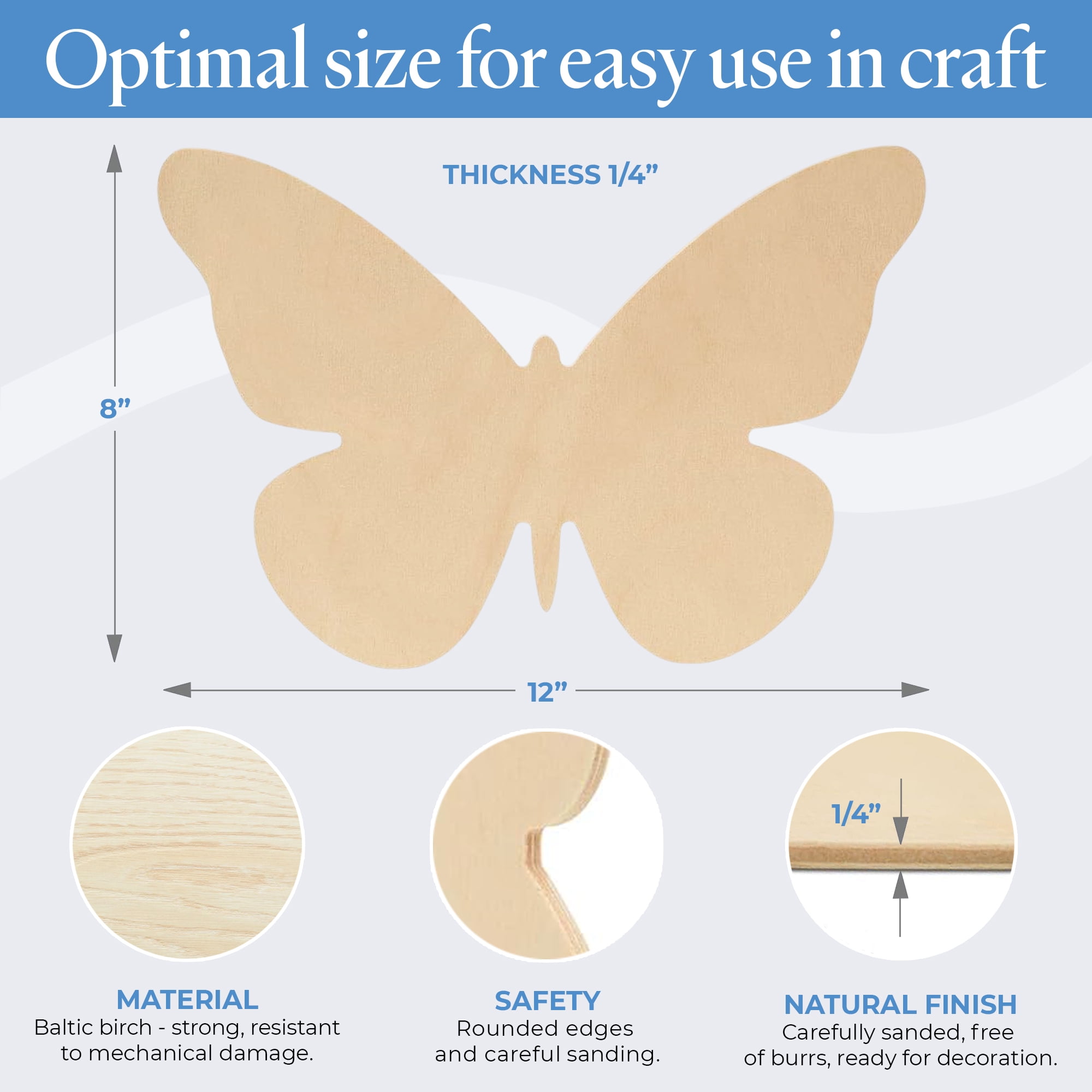 Optimal size for easy use in craft

THICKNESS 1/4”

8”

12”

1/4”

MATERIAL
Baltic birch - strong, resistant to mechanical damage.

SAFETY
Rounded edges and careful sanding.

NATURAL FINISH
Carefully sanded, free of burrs, ready for decoration.